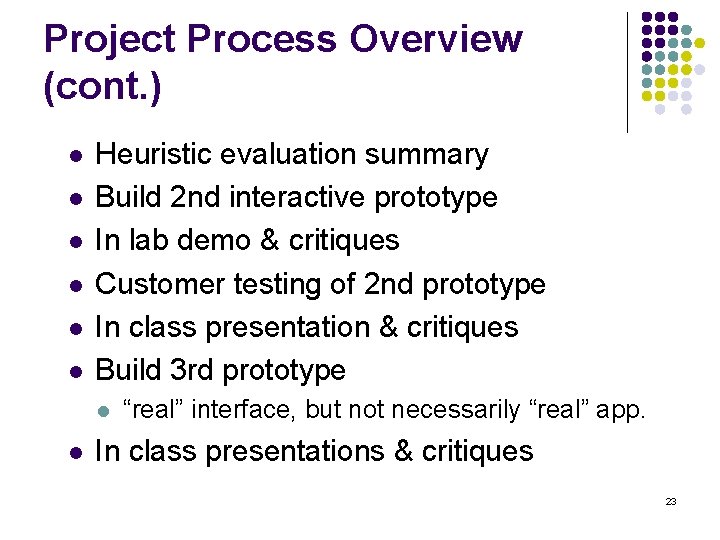 Project Process Overview (cont.)

- Heuristic evaluation summary
- Build 2nd interactive prototype
- In lab demo & critiques
- Customer testing of 2nd prototype
- In class presentation & critiques
- Build 3rd prototype
  - “real” interface, but not necessarily “real” app.
- In class presentations & critiques

23